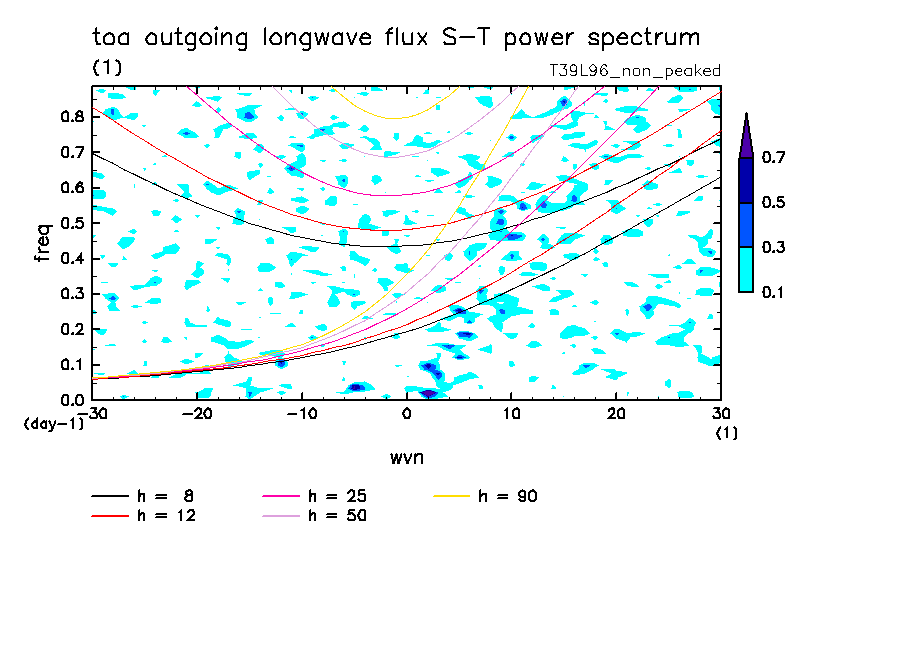 toa outgoing longwave flux S-T power spectrum
(1)
T39L96_non_peaked

freq
0.8
0.7
0.6
0.5
0.4
0.3
0.2
0.1
0.0
(day-1)

-30
-20
-10
0
10
20
30
(1)

wvn

0.7
0.5
0.3
0.1

h = 8
h = 12
h = 25
h = 50
h = 90